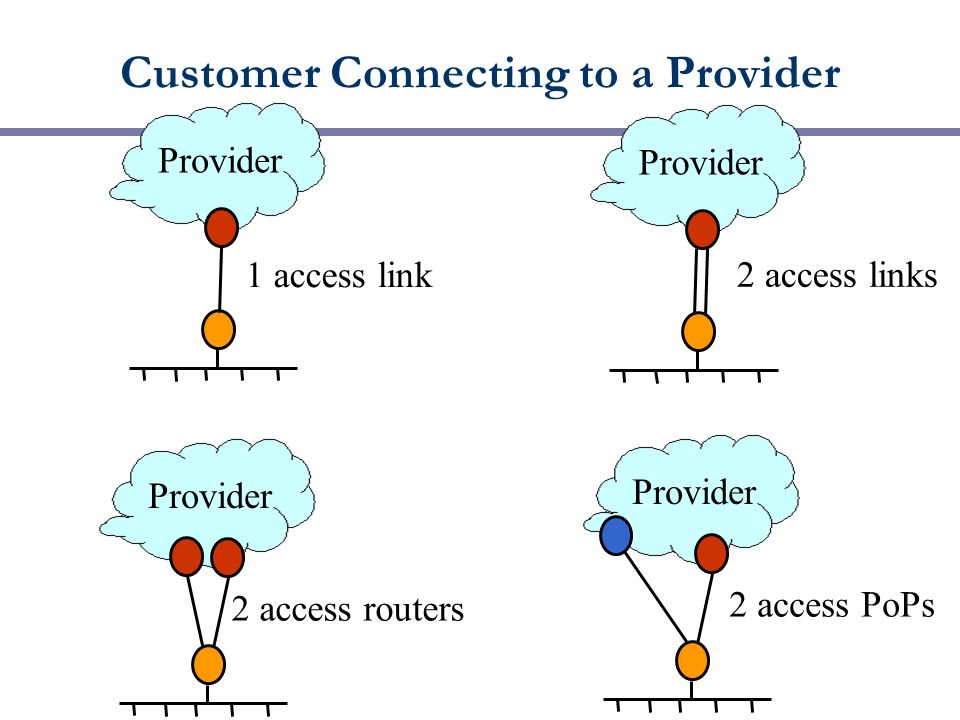 Customer Connecting to a Provider

Provider

1 access link

Provider

2 access links

Provider

2 access routers

Provider

2 access PoPs